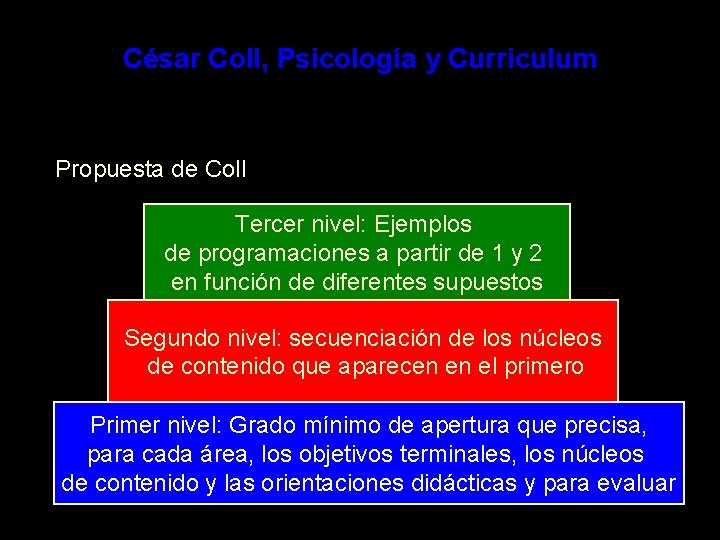 César Coll, Psicología y Curriculum

Propuesta de Coll

Tercer nivel: Ejemplos de programaciones a partir de 1 y 2 en función de diferentes supuestos

Segundo nivel: secuenciación de los núcleos de contenido que aparecen en el primero

Primer nivel: Grado mínimo de apertura que precisa, para cada área, los objetivos terminales, los núcleos de contenido y las orientaciones didácticas y para evaluar